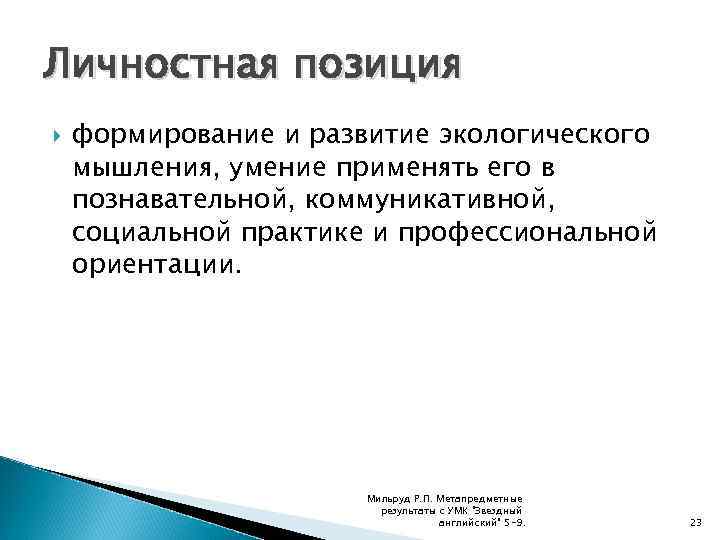 Личностная позиция

формирование и развитие экологического мышления, умение применять его в познавательной, коммуникативной, социальной практике и профессиональной ориентации.

Мильруд Р.П. Метапредметные результаты с УМК "Звездный английский" 5-9.

23